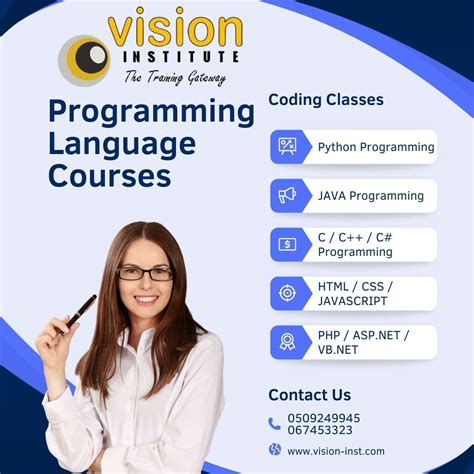 vision
INSTITUTE
The Training Gateway

Programming Language Courses

Coding Classes

Python Programming

JAVA Programming

C / C++ / C# Programming

HTML / CSS / JAVASCRIPT

PHP / ASP.NET / VB.NET

Contact Us

0509249945
067453323

www.vision-inst.com